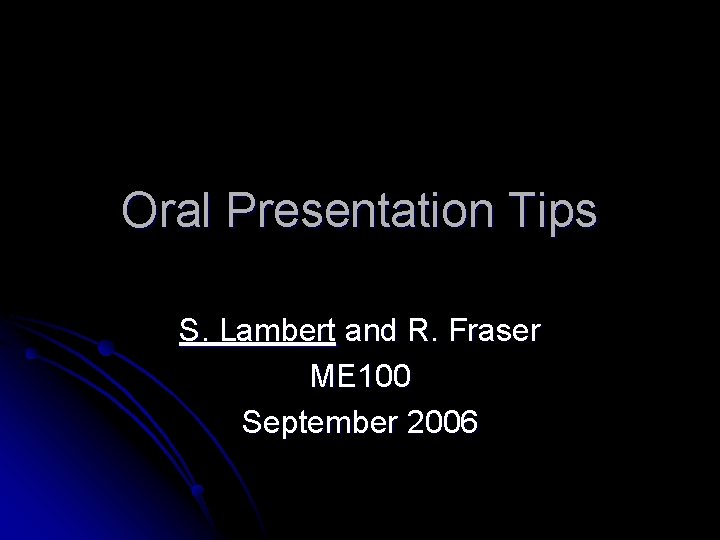 Oral Presentation Tips

S. Lambert and R. Fraser
ME100
September 2006